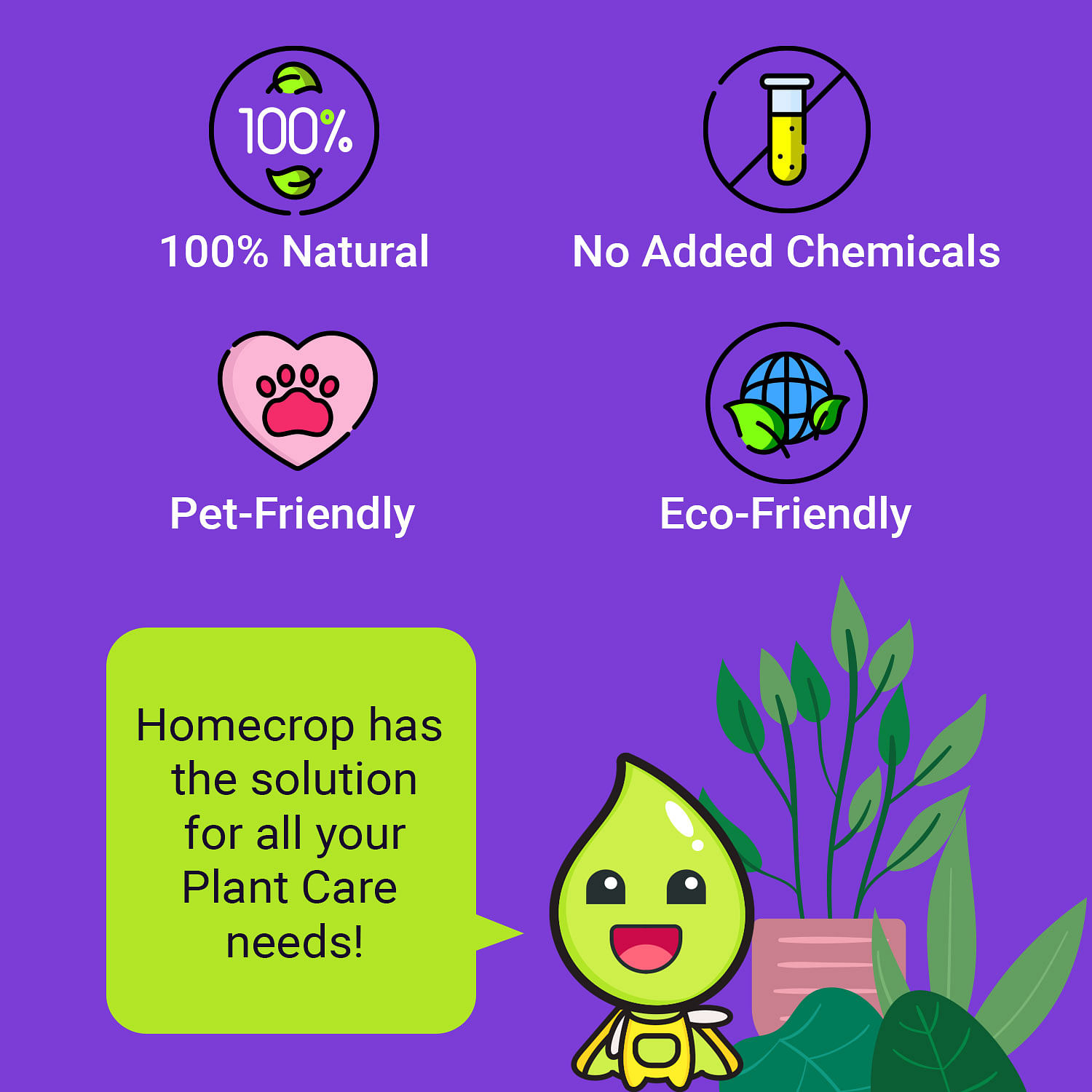 100%

100% Natural

No Added Chemicals

Pet-Friendly

Eco-Friendly

Homecrop has the solution for all your Plant Care needs!